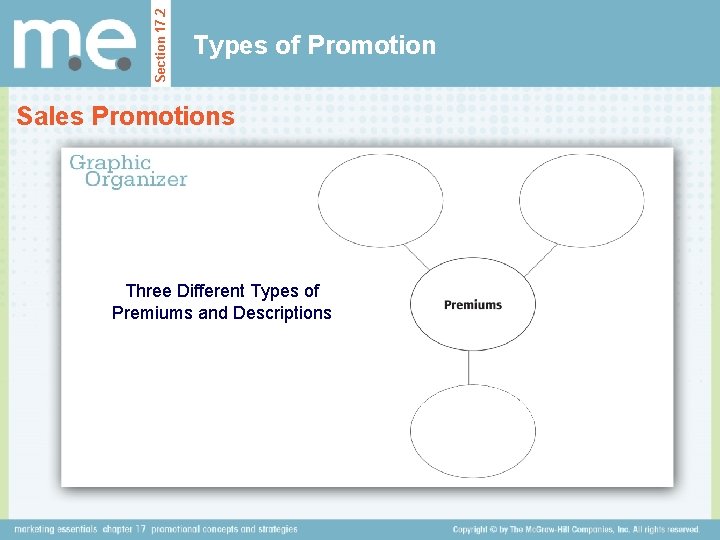 m.e.

Section 17.2

Types of Promotion

Sales Promotions

Graphic Organizer

Three Different Types of Premiums and Descriptions

Premiums

marketing essentials chapter 17 promotional concepts and strategies

Copyright © by The McGraw-Hill Companies, Inc. All rights reserved.